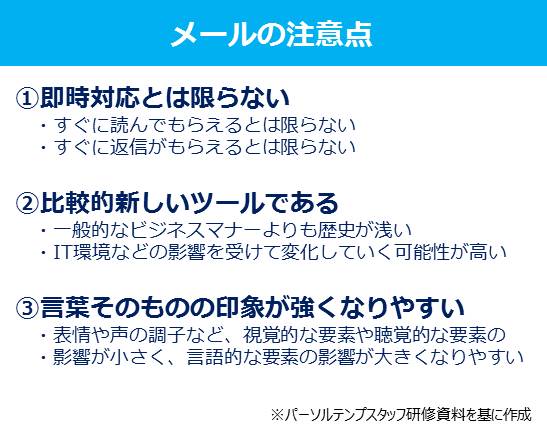 メールの注意点

①即時対応とは限らない
・すぐに読んでもらえるとは限らない
・すぐに返信がもらえるとは限らない

②比較的新しいツールである
・一般的なビジネスマナーよりも歴史が浅い
・IT環境などの影響を受けて変化していく可能性が高い

③言葉そのものの印象が強くなりやすい
・表情や声の調子など、視覚的な要素や聴覚的な要素の
・影響が小さく、言語的な要素の影響が大きくなりやすい

※パーソルテンプスタッフ研修資料を基に作成